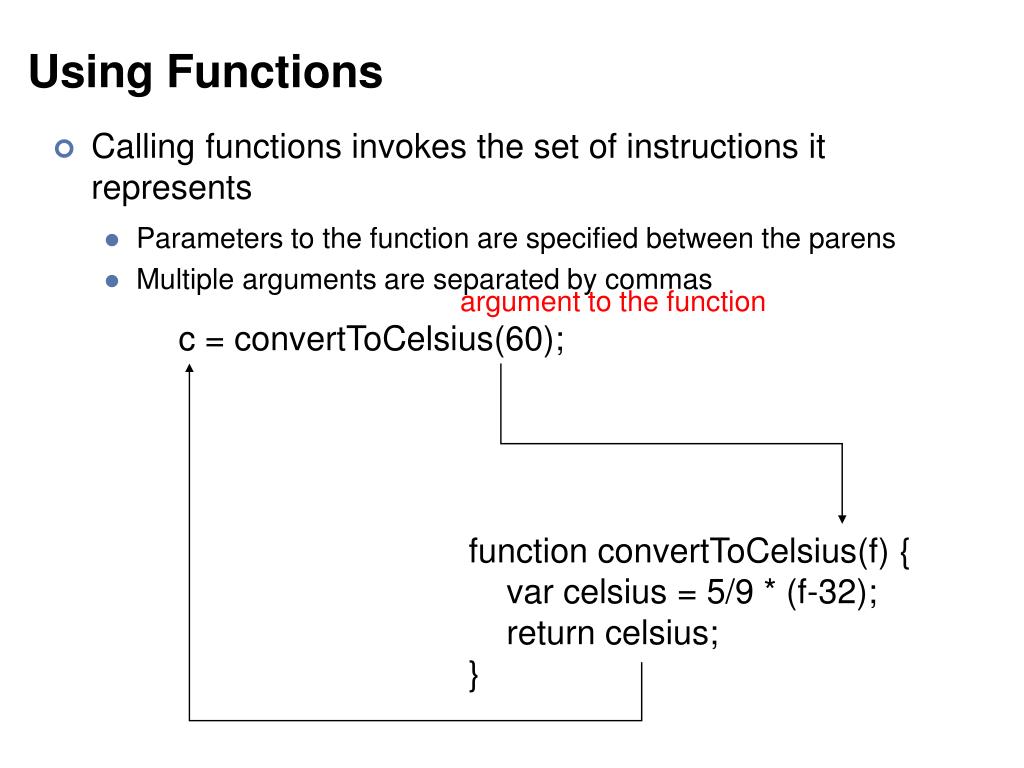 Using Functions

Calling functions invokes the set of instructions it represents

Parameters to the function are specified between the parens

Multiple arguments are separated by commas

argument to the function

c = convertToCelsius(60);

function convertToCelsius(f) {
var celsius = 5/9 * (f-32);
return celsius;
}